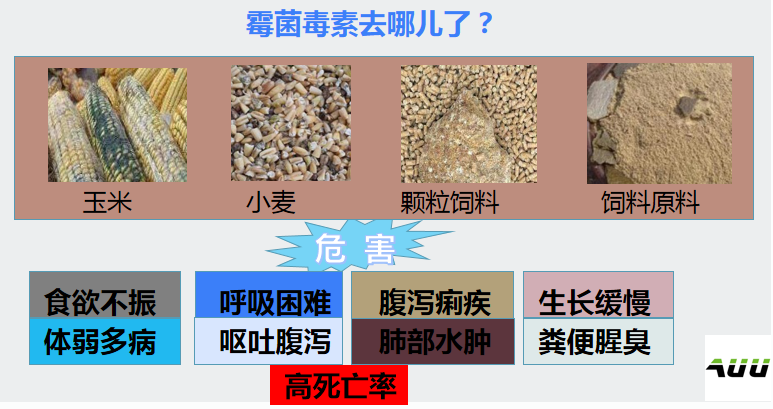 霉菌毒素去哪儿了？

玉米 小麦 颗粒饲料 饲料原料

危害

食欲不振
体弱多病
呼吸困难
呕吐腹泻
腹泻痢疾
肺部水肿
生长缓慢
粪便腥臭
高死亡率

AUU